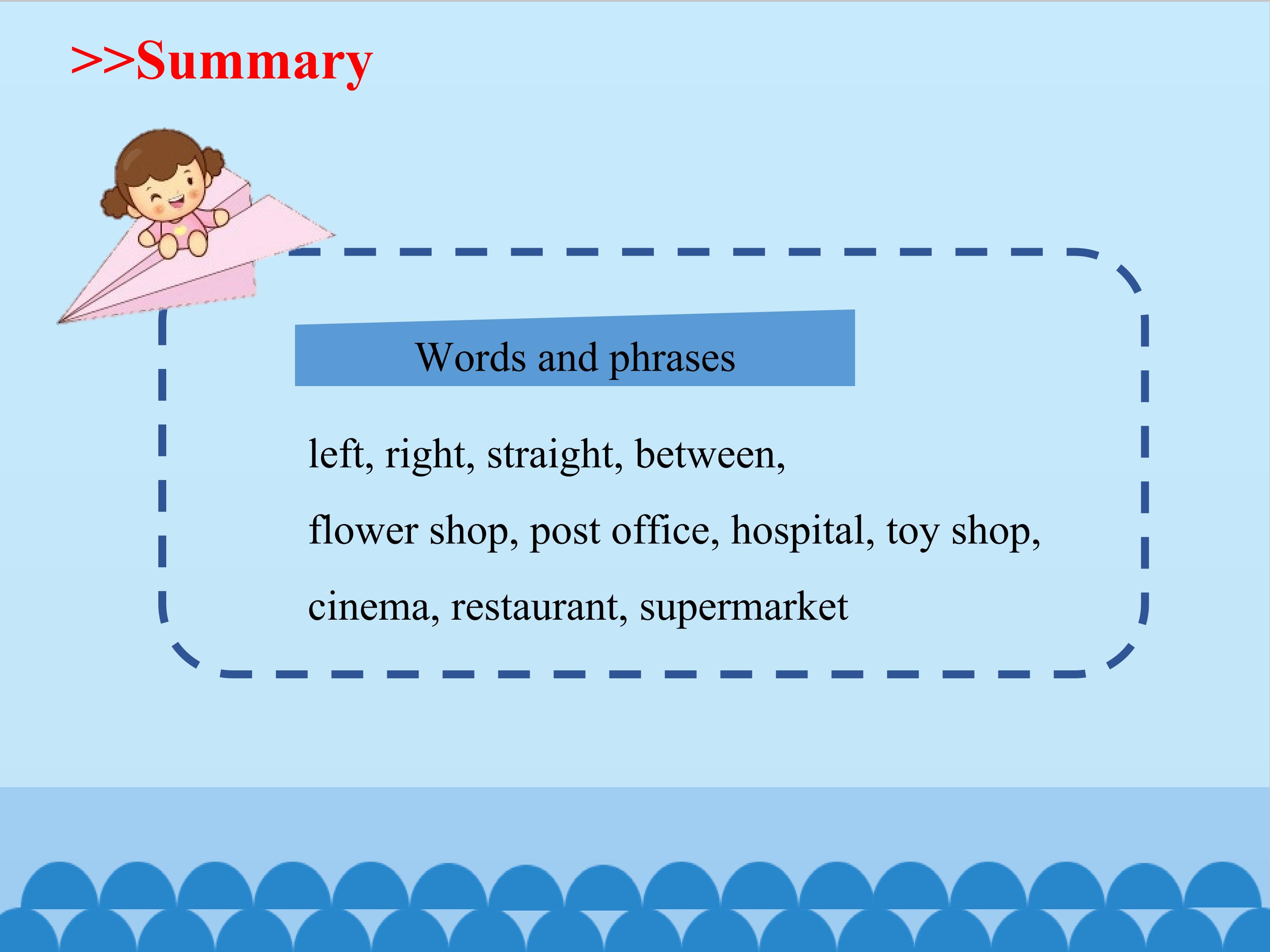 >>Summary

Words and phrases

left, right, straight, between,

flower shop, post office, hospital, toy shop,

cinema, restaurant, supermarket